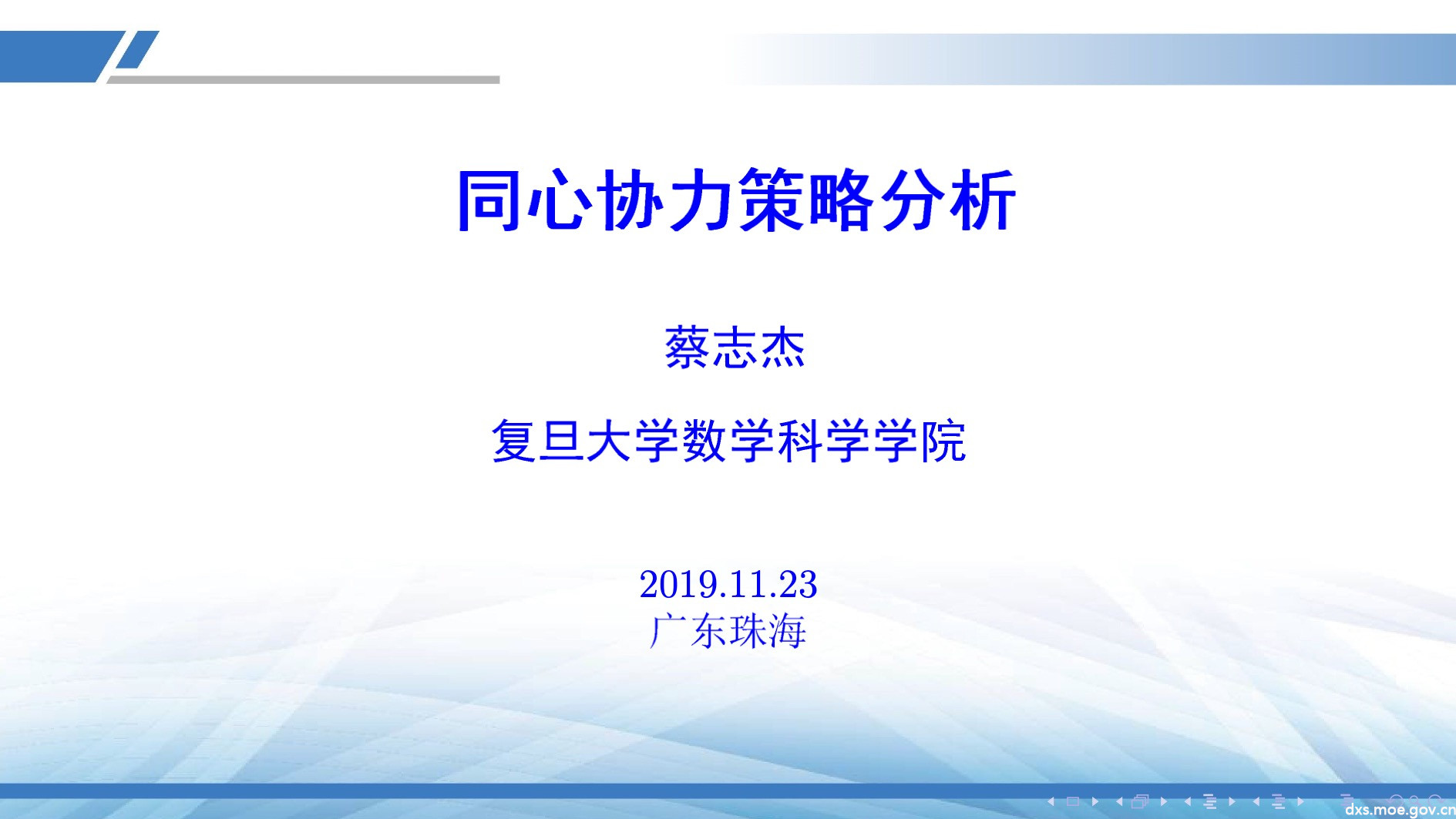 同心协力策略分析

蔡志杰

复旦大学数学科学学院

2019.11.23
广东珠海

dxs.moe.gov.cn